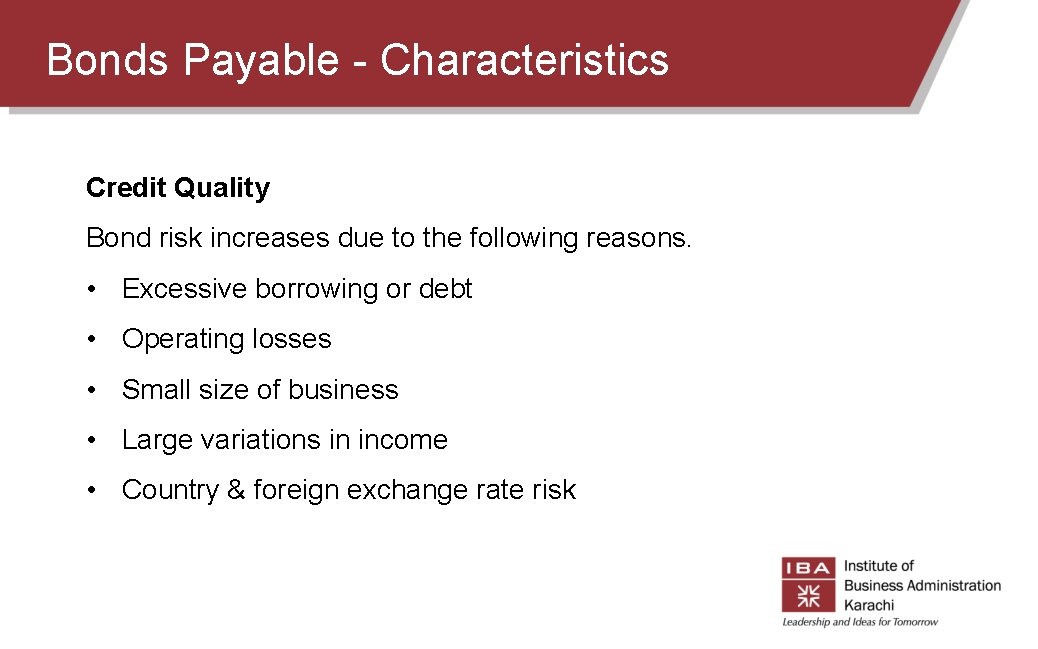 Bonds Payable - Characteristics

Credit Quality

Bond risk increases due to the following reasons.

• Excessive borrowing or debt

• Operating losses

• Small size of business

• Large variations in income

• Country & foreign exchange rate risk

IBA Institute of Business Administration Karachi
Leadership and Ideas for Tomorrow